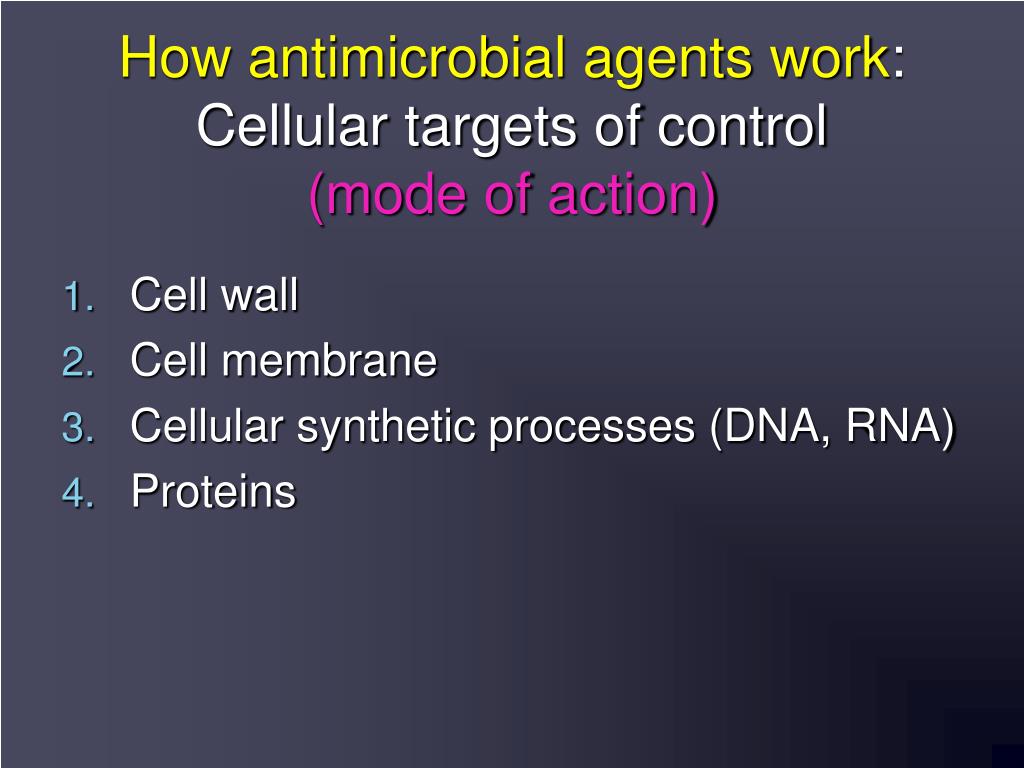 How antimicrobial agents work:
Cellular targets of control
(mode of action)

1. Cell wall
2. Cell membrane
3. Cellular synthetic processes (DNA, RNA)
4. Proteins